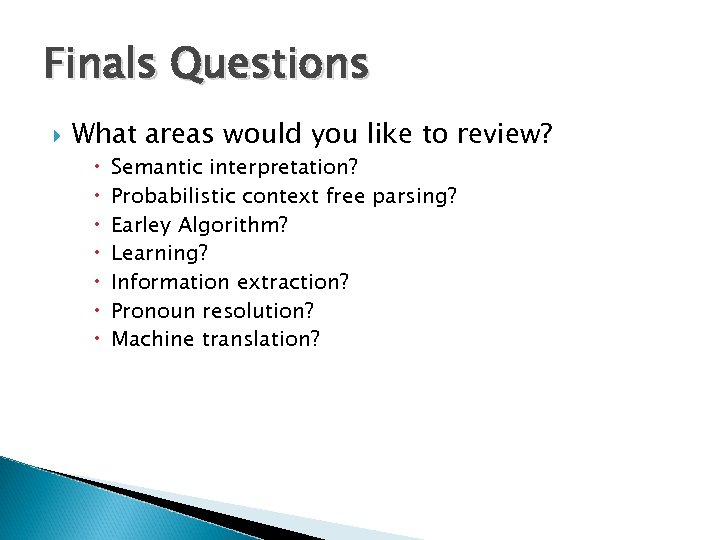 Finals Questions

What areas would you like to review?

Semantic interpretation?
Probabilistic context free parsing?
Earley Algorithm?
Learning?
Information extraction?
Pronoun resolution?
Machine translation?